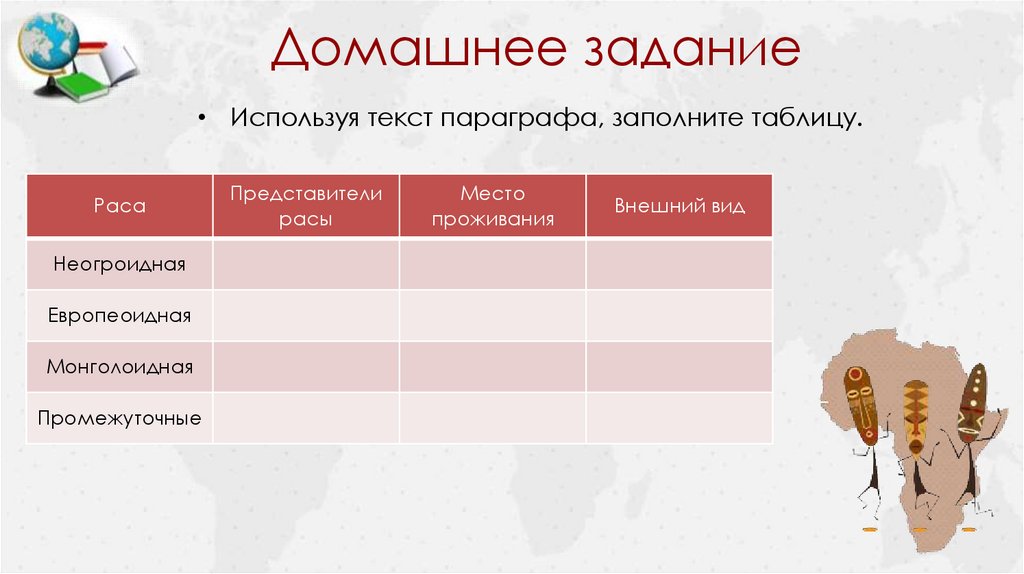 Домашнее задание

• Используя текст параграфа, заполните таблицу.

| Раса | Представители расы | Место проживания | Внешний вид |
|---|---|---|---|
| Неогроидная | | | |
| Европеоидная | | | |
| Монголоидная | | | |
| Промежуточные | | | |